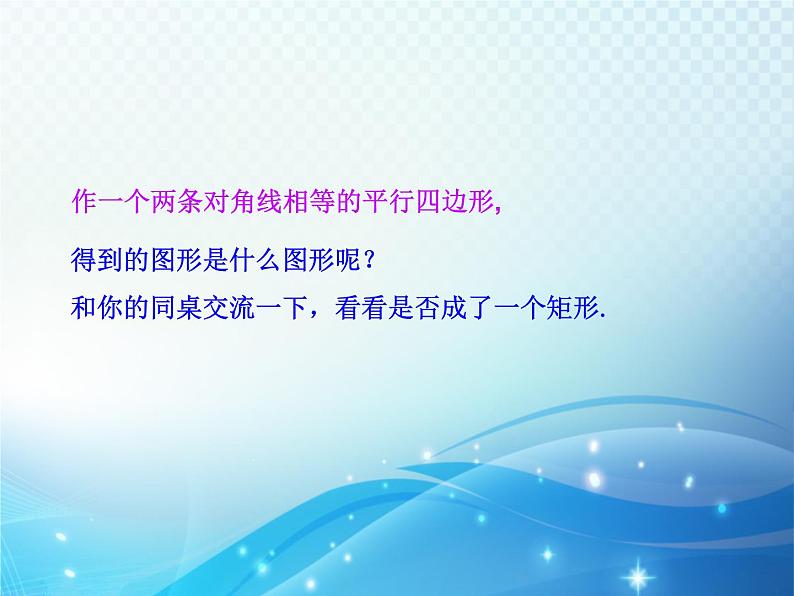 作一个两条对角线相等的平行四边形,

得到的图形是什么图形呢？

和你的同桌交流一下，看看是否成了一个矩形.